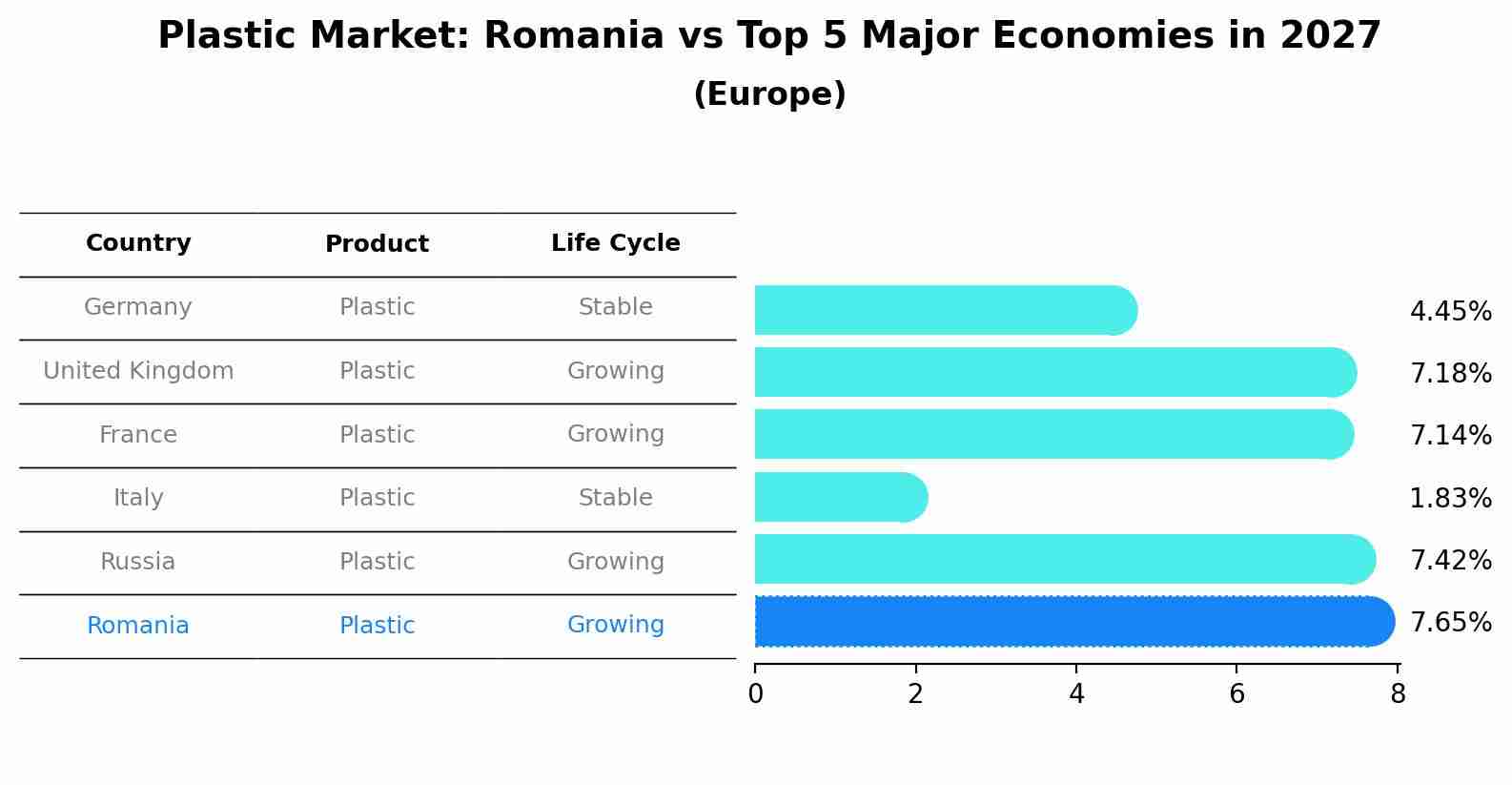 Plastic Market: Romania vs Top 5 Major Economies in 2027
(Europe)

| Country | Product | Life Cycle |
|---|---|---|
| Germany | Plastic | Stable |
| United Kingdom | Plastic | Growing |
| France | Plastic | Growing |
| Italy | Plastic | Stable |
| Russia | Plastic | Growing |
| Romania | Plastic | Growing |

4.45%
7.18%
7.14%
1.83%
7.42%
7.65%

0 2 4 6 8